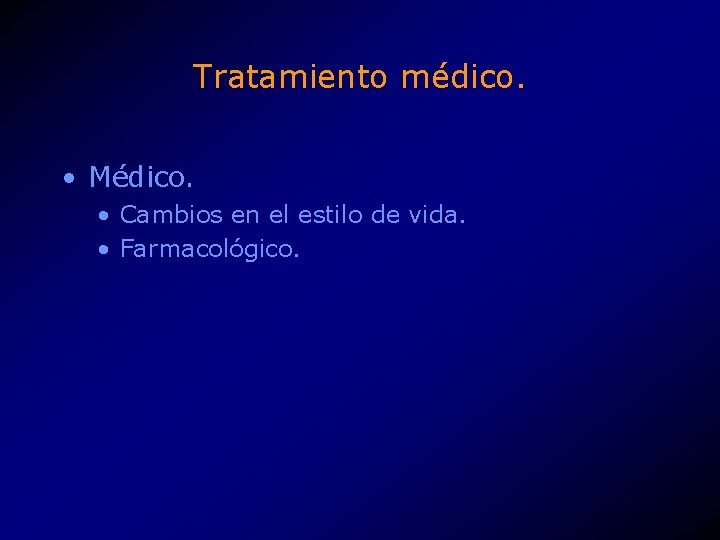 Tratamiento médico.

• Médico.
  • Cambios en el estilo de vida.
  • Farmacológico.